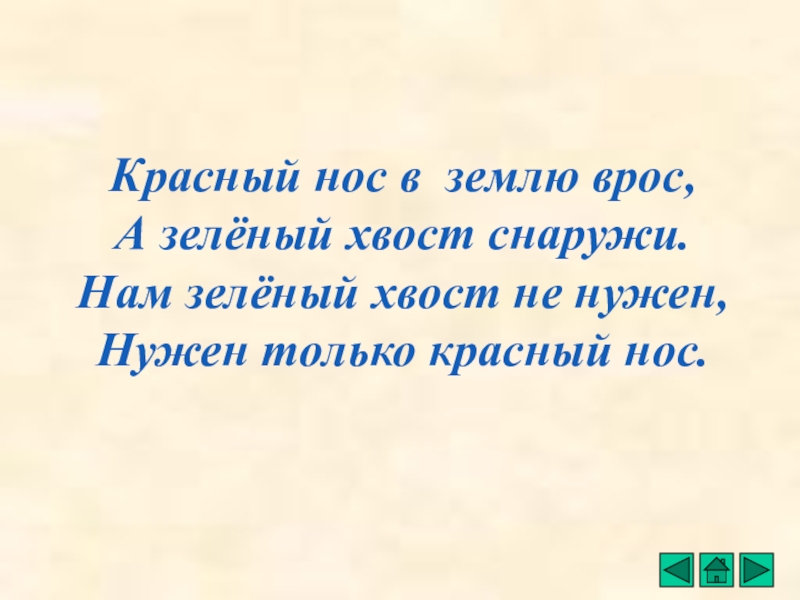 Красный нос в  землю врос,
А зелёный хвост снаружи.
Нам зелёный хвост не нужен,
Нужен только красный нос.